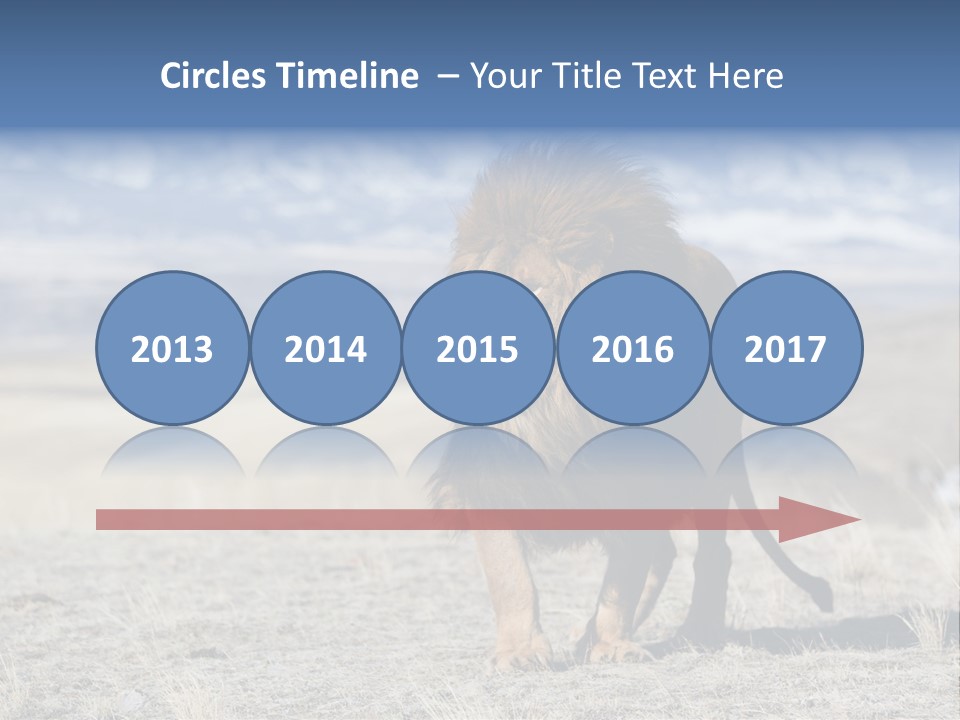 Circles Timeline – Your Title Text Here

2013

2014

2015

2016

2017